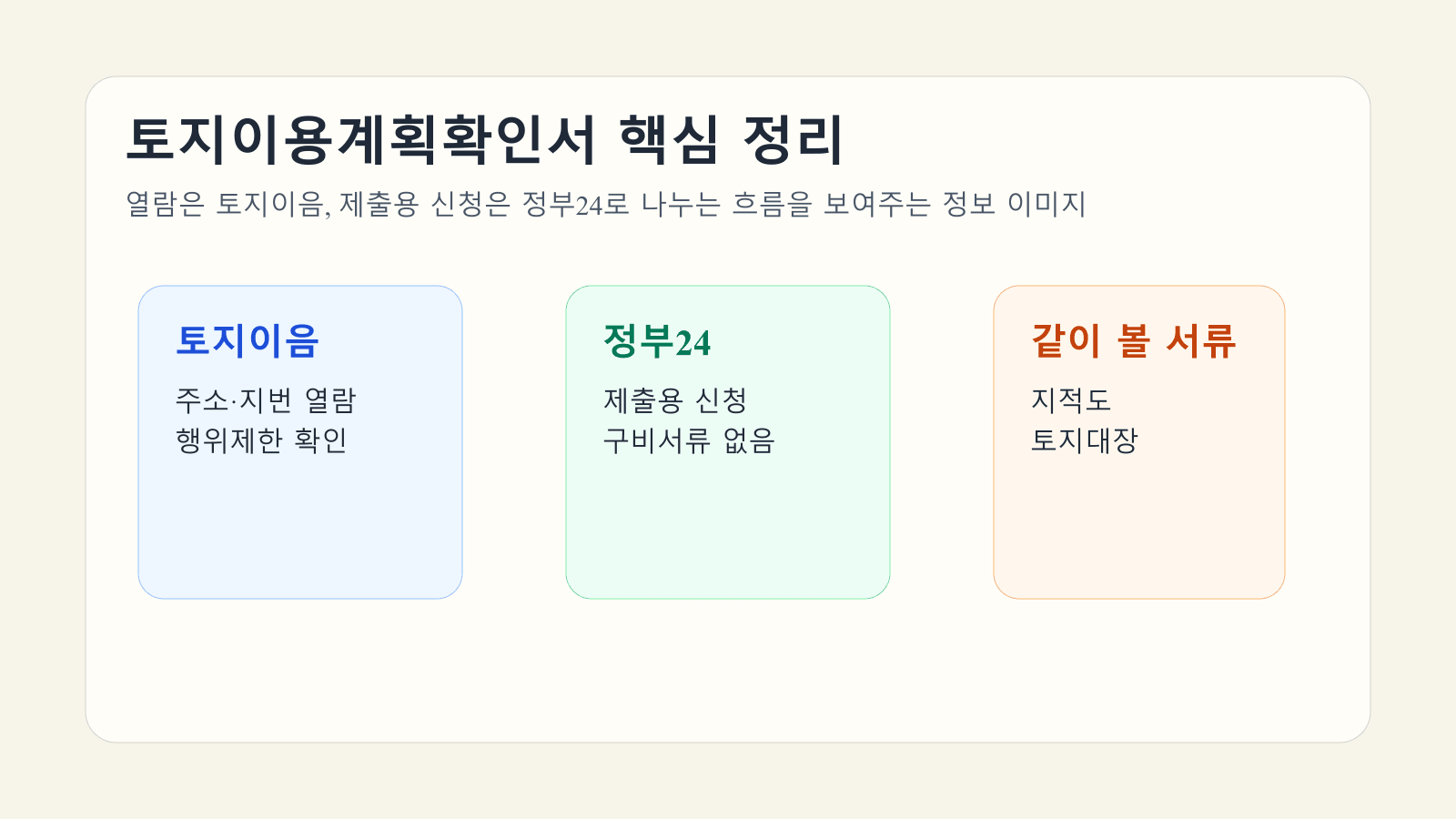 토지이용계획확인서 핵심 정리

열람은 토지이음, 제출용 신청은 정부24로 나누는 흐름을 보여주는 정보 이미지

토지이음

주소·지번 열람
행위제한 확인

정부24

제출용 신청
구비서류 없음

같이 볼 서류

지적도
토지대장